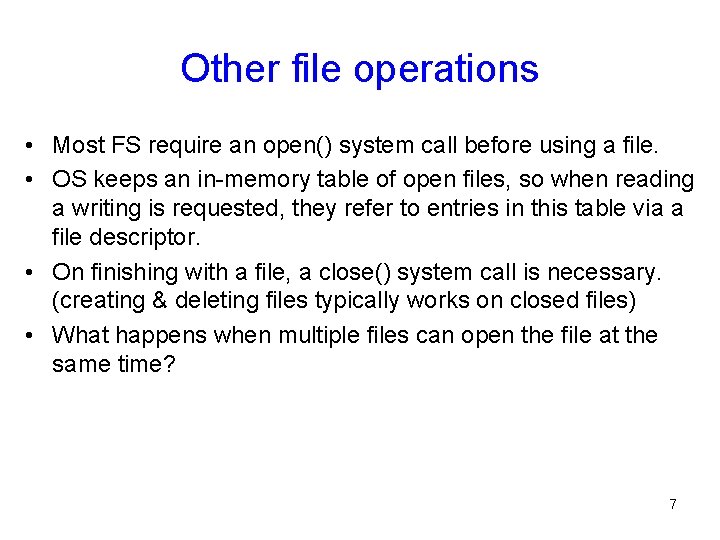 Other file operations

• Most FS require an open() system call before using a file.
• OS keeps an in-memory table of open files, so when reading a writing is requested, they refer to entries in this table via a file descriptor.
• On finishing with a file, a close() system call is necessary. (creating & deleting files typically works on closed files)
• What happens when multiple files can open the file at the same time?

7